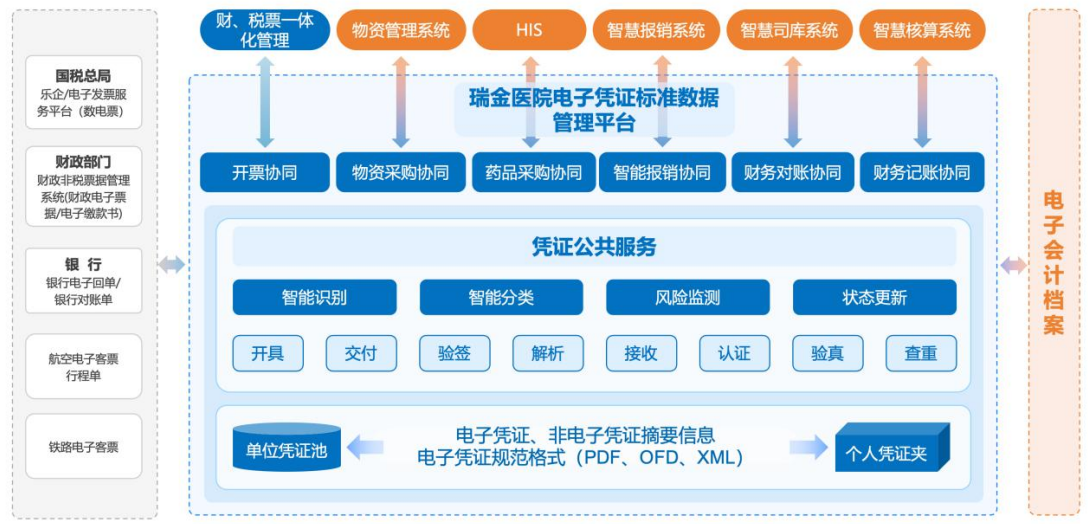 国税总局
乐企/电子发票服务平台（数电票）

财政部门
财政非税票据管理系统(财政电子票据/电子缴款书)

银 行
银行电子回单/银行对账单

航空电子客票行程单

铁路电子客票

财、税票一体化管理

物资管理系统

HIS

智慧报销系统

智慧司库系统

智慧核算系统

瑞金医院电子凭证标准数据管理平台

开票协同

物资采购协同

药品采购协同

智能报销协同

财务对账协同

财务记账协同

凭证公共服务

智能识别

智能分类

风险监测

状态更新

开具

交付

验签

解析

接收

认证

验真

查重

单位凭证池

电子凭证、非电子凭证摘要信息
电子凭证规范格式（PDF、OFD、XML）

个人凭证夹

电子会计档案